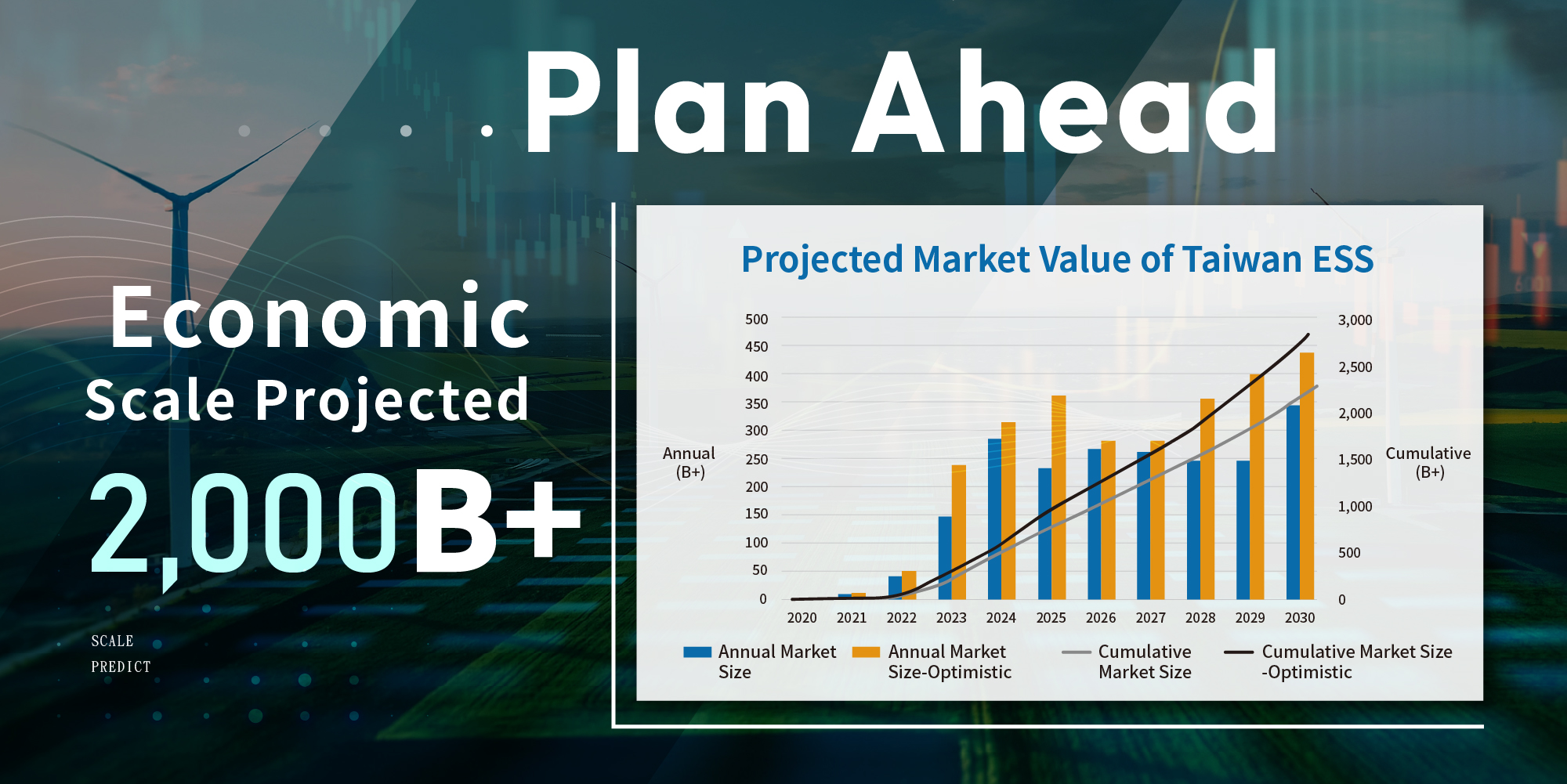 Plan Ahead

Economic
Scale Projected
2,000B+

SCALE
PREDICT

Projected Market Value of Taiwan ESS

Annual (B+)

500
450
400
350
300
250
200
150
100
50
0

3,000
2,500
2,000
1,500
1,000
500
0

Cumulative (B+)

2020 2021 2022 2023 2024 2025 2026 2027 2028 2029 2030

Annual Market Size
Annual Market Size-Optimistic
Cumulative Market Size
Cumulative Market Size -Optimistic